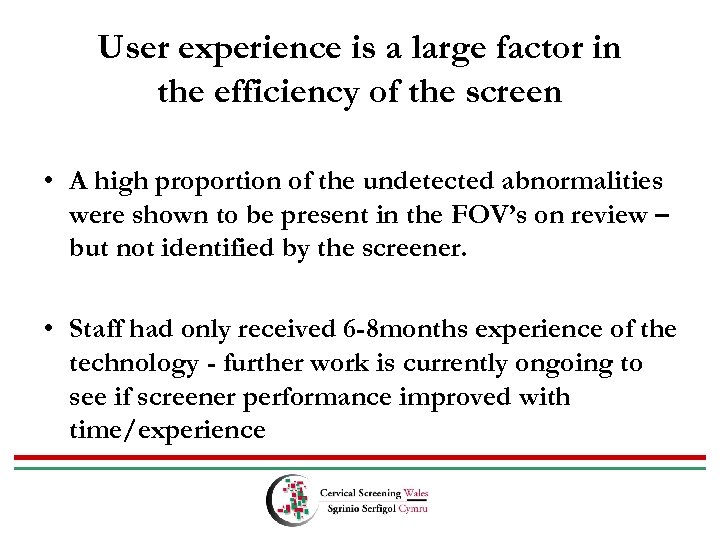 User experience is a large factor in the efficiency of the screen

• A high proportion of the undetected abnormalities were shown to be present in the FOV's on review – but not identified by the screener.

• Staff had only received 6-8months experience of the technology - further work is currently ongoing to see if screener performance improved with time/experience

Cervical Screening Wales
Sgrinio Serfigol Cymru